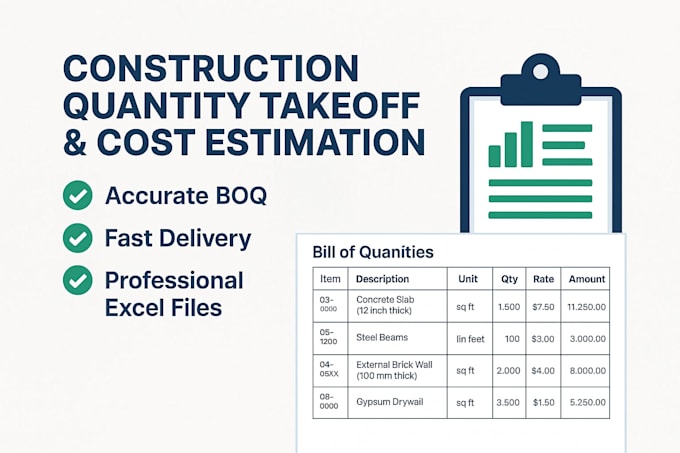 CONSTRUCTION QUANTITY TAKEOFF & COST ESTIMATION

Accurate BOQ

Fast Delivery

Professional Excel Files

Bill of Quanities

| Item | Description | Unit | Qty | Rate | Amount |
|---|---|---|---|---|---|
| 03-0000 | Concrete Slab (12 inch thick) | sq ft | 1.500 | $7.50 | 11.250.00 |
| 05-1200 | Steel Beams | lin feet | 100 | $3.00 | 3.000.00 |
| 04-05XX | External Brick Wall (100 mm thick) | sq ft | 2.000 | $4.00 | 8.000.00 |
| 08-0000 | Gypsum Drywall | sq ft | 3.500 | $1.50 | 5.250.00 |